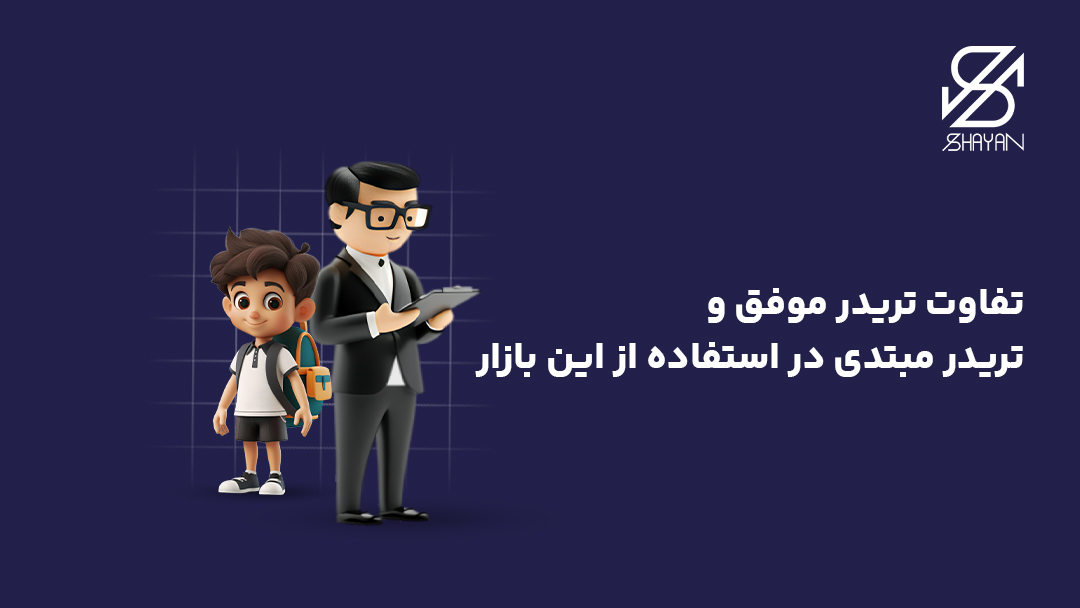 SHAYAN

تفاوت تریدر موفق و
تریدر مبتدی در استفاده از این بازار